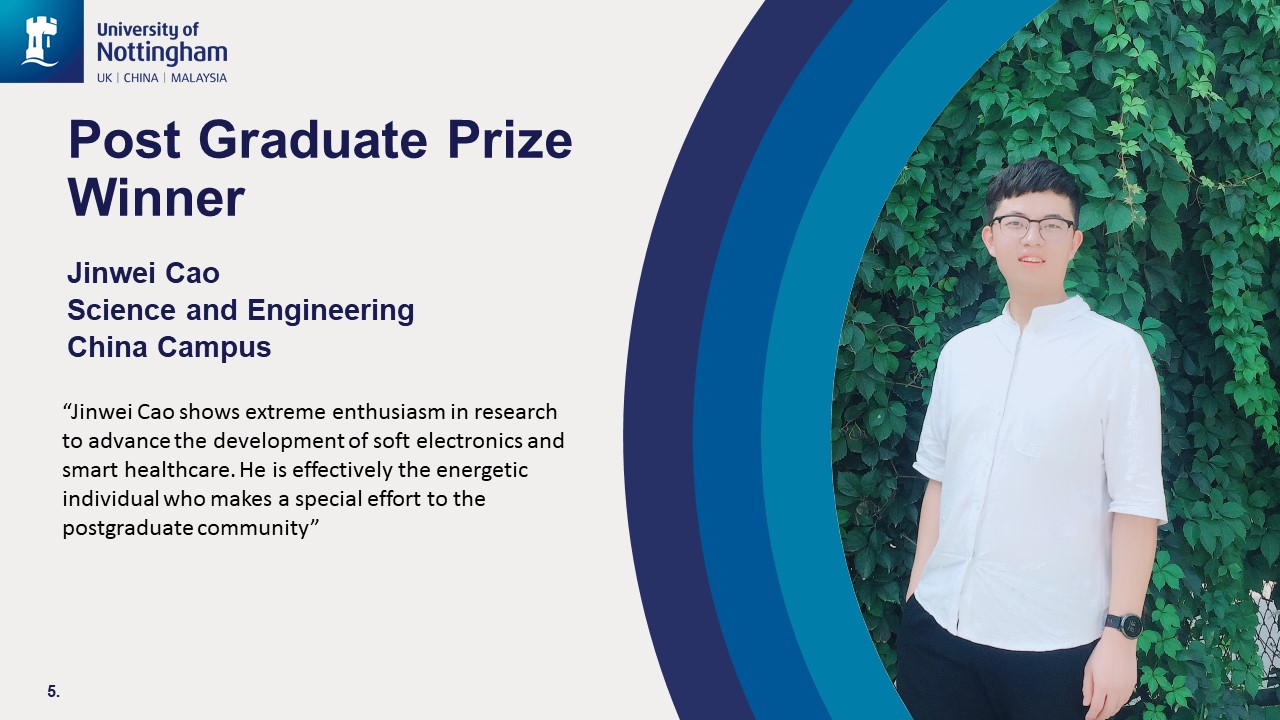 University of Nottingham
UK | CHINA | MALAYSIA

Post Graduate Prize Winner

Jinwei Cao
Science and Engineering
China Campus

“Jinwei Cao shows extreme enthusiasm in research to advance the development of soft electronics and smart healthcare. He is effectively the energetic individual who makes a special effort to the postgraduate community”

5.